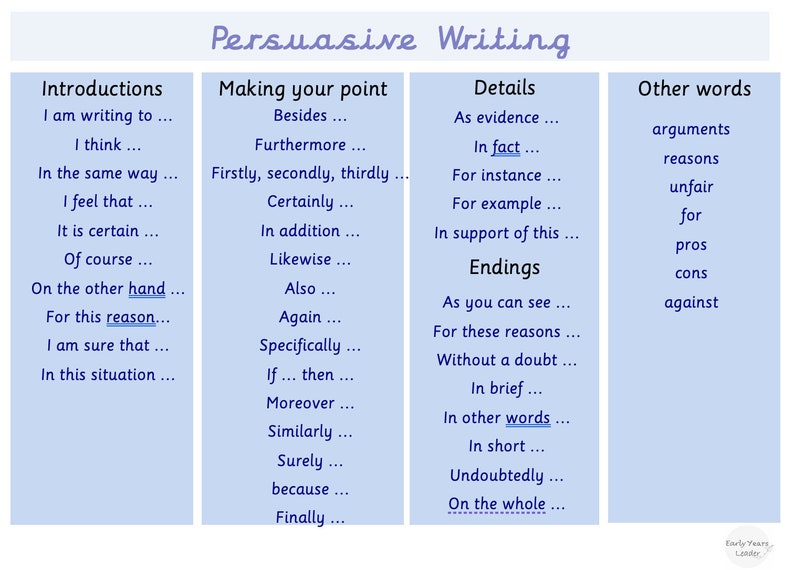 Persuasive Writing

Introductions
I am writing to …
I think …
In the same way …
I feel that …
It is certain …
Of course …
On the other hand …
For this reason…
I am sure that …
In this situation …

Making your point
Besides …
Furthermore …
Firstly, secondly, thirdly …
Certainly …
In addition …
Likewise …
Also …
Again …
Specifically …
If … then …
Moreover …
Similarly …
Surely …
because …
Finally …

Details
As evidence …
In fact …
For instance …
For example …
In support of this …

Endings
As you can see …
For these reasons …
Without a doubt …
In brief …
In other words …
In short …
Undoubtedly …
On the whole …

Other words
arguments
reasons
unfair
for
pros
cons
against

Early Years Leader